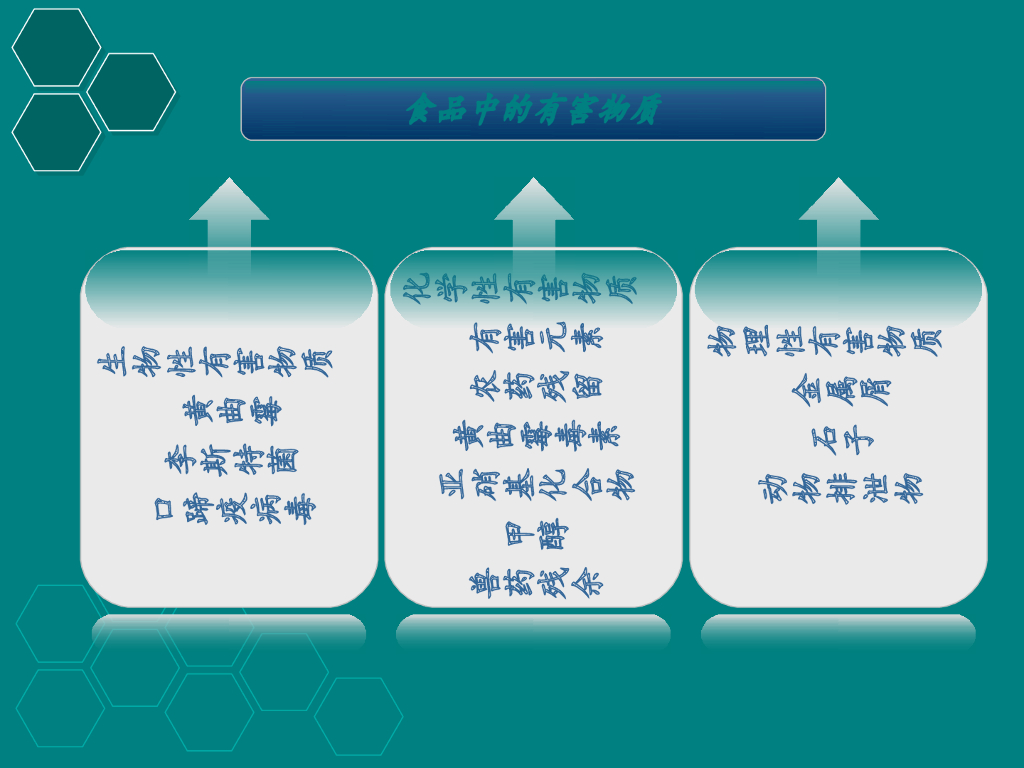 食品中的有害物质

生物性有害物质
黄曲霉
李斯特菌
口蹄疫病毒

化学性有害物质
有害元素
农药残留
黄曲霉毒素
亚硝基化合物
甲醇
兽药残余

物理性有害物质
金属屑
石子
动物排泄物